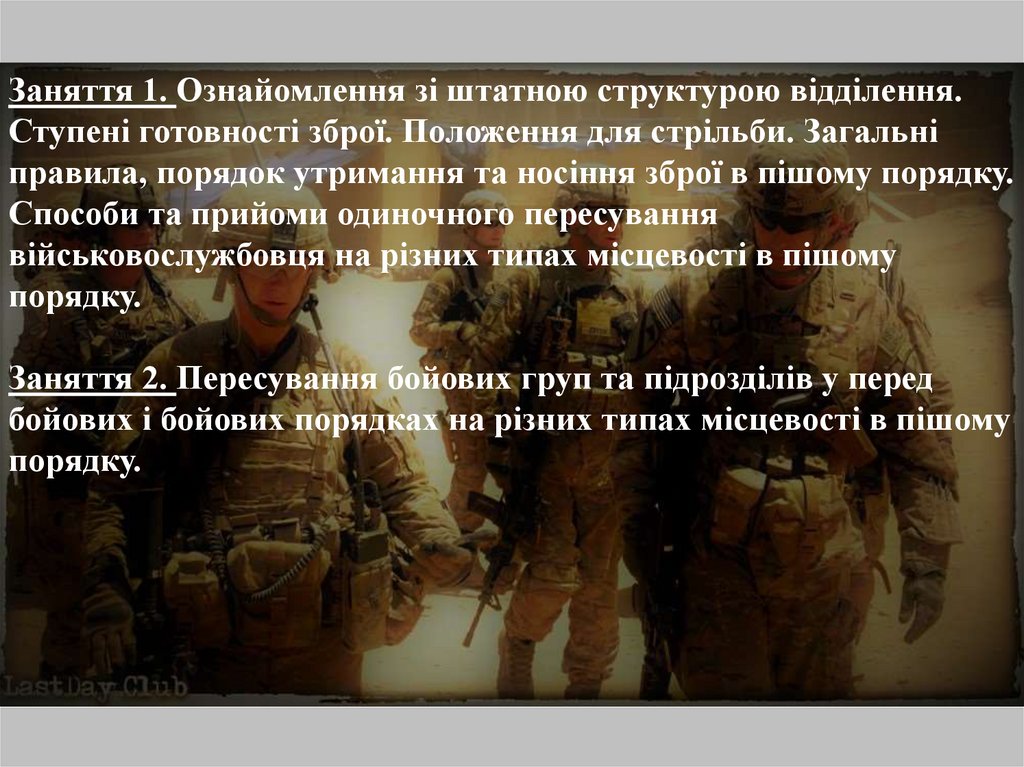 Заняття 1. Ознайомлення зі штатною структурою відділення. Ступені готовності зброї. Положення для стрільби. Загальні правила, порядок утримання та носіння зброї в пішому порядку. Способи та прийоми одиночного пересування військовослужбовця на різних типах місцевості в пішому порядку.

Заняття 2. Пересування бойових груп та підрозділів у перед бойових і бойових порядках на різних типах місцевості в пішому порядку.

LastDay.Club